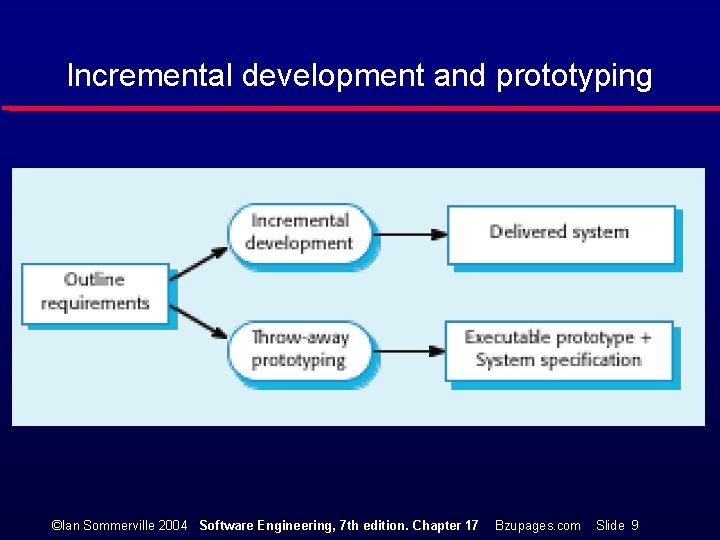 Incremental development and prototyping

Outline requirements

Incremental development

Delivered system

Throw-away prototyping

Executable prototype + System specification

©Ian Sommerville 2004 Software Engineering, 7th edition. Chapter 17 Bzupages.com Slide 9